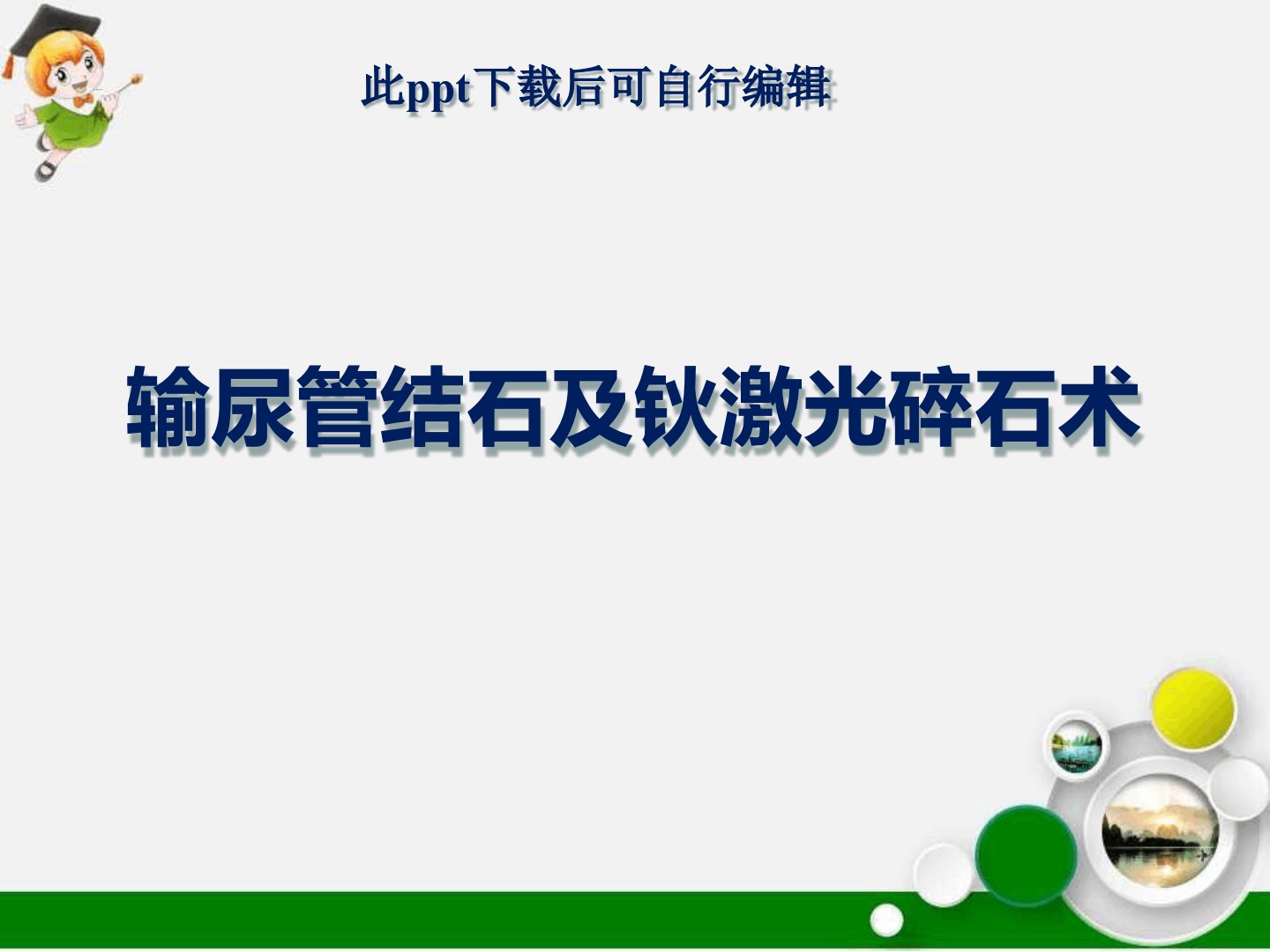 此ppt下载后可自行编辑

输尿管结石及钬激光碎石术